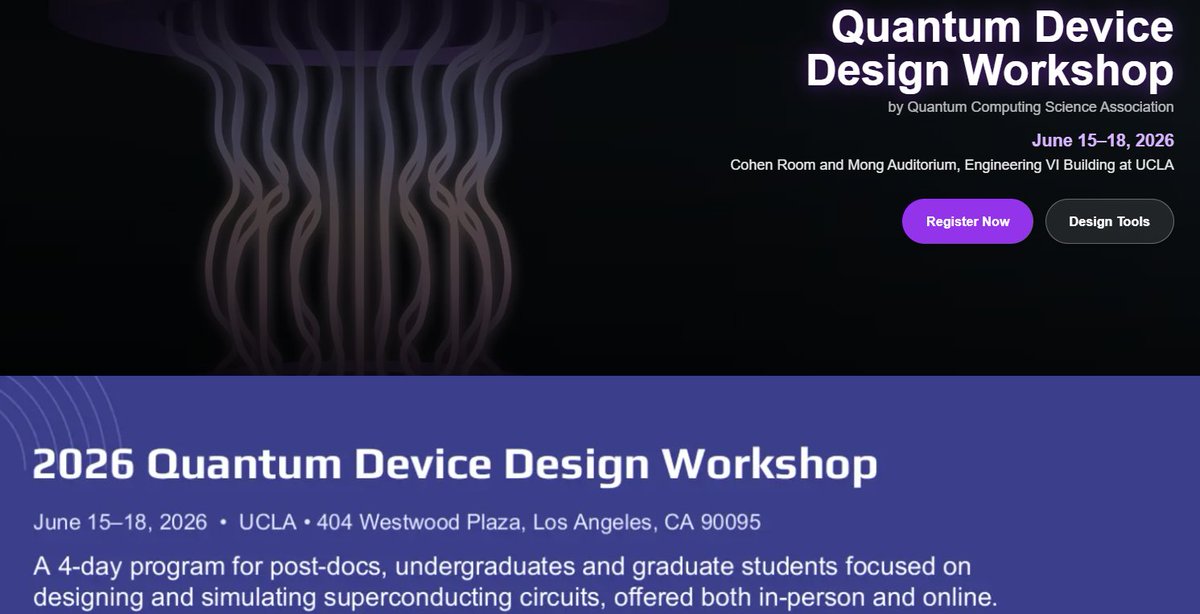 Quantum Device Design Workshop
by Quantum Computing Science Association

June 15–18, 2026
Cohen Room and Mong Auditorium, Engineering VI Building at UCLA

Register Now
Design Tools

2026 Quantum Device Design Workshop

June 15–18, 2026 • UCLA • 404 Westwood Plaza, Los Angeles, CA 90095

A 4-day program for post-docs, undergraduates and graduate students focused on designing and simulating superconducting circuits, offered both in-person and online.